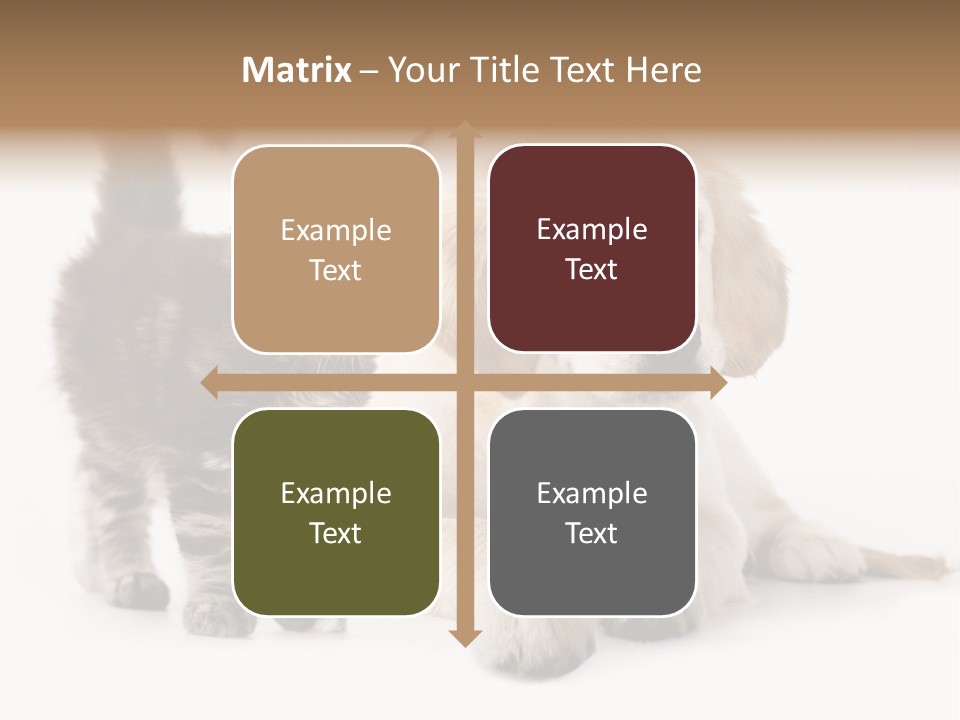 Matrix – Your Title Text Here

Example Text

Example Text

Example Text

Example Text